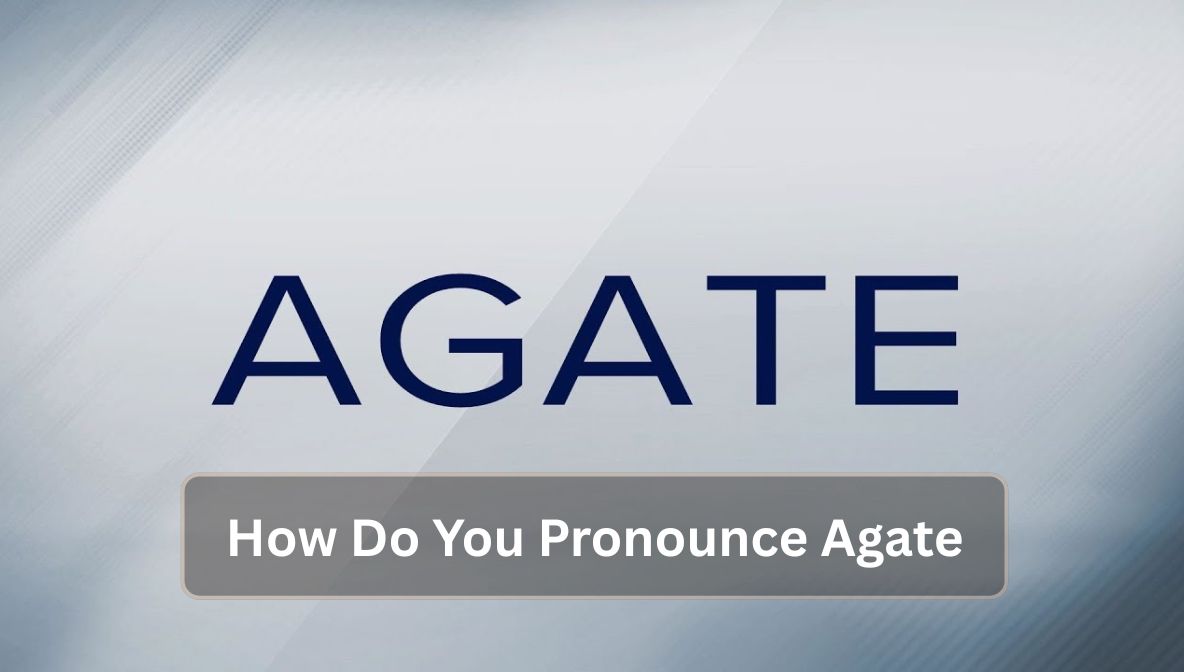 AGATE

How Do You Pronounce Agate